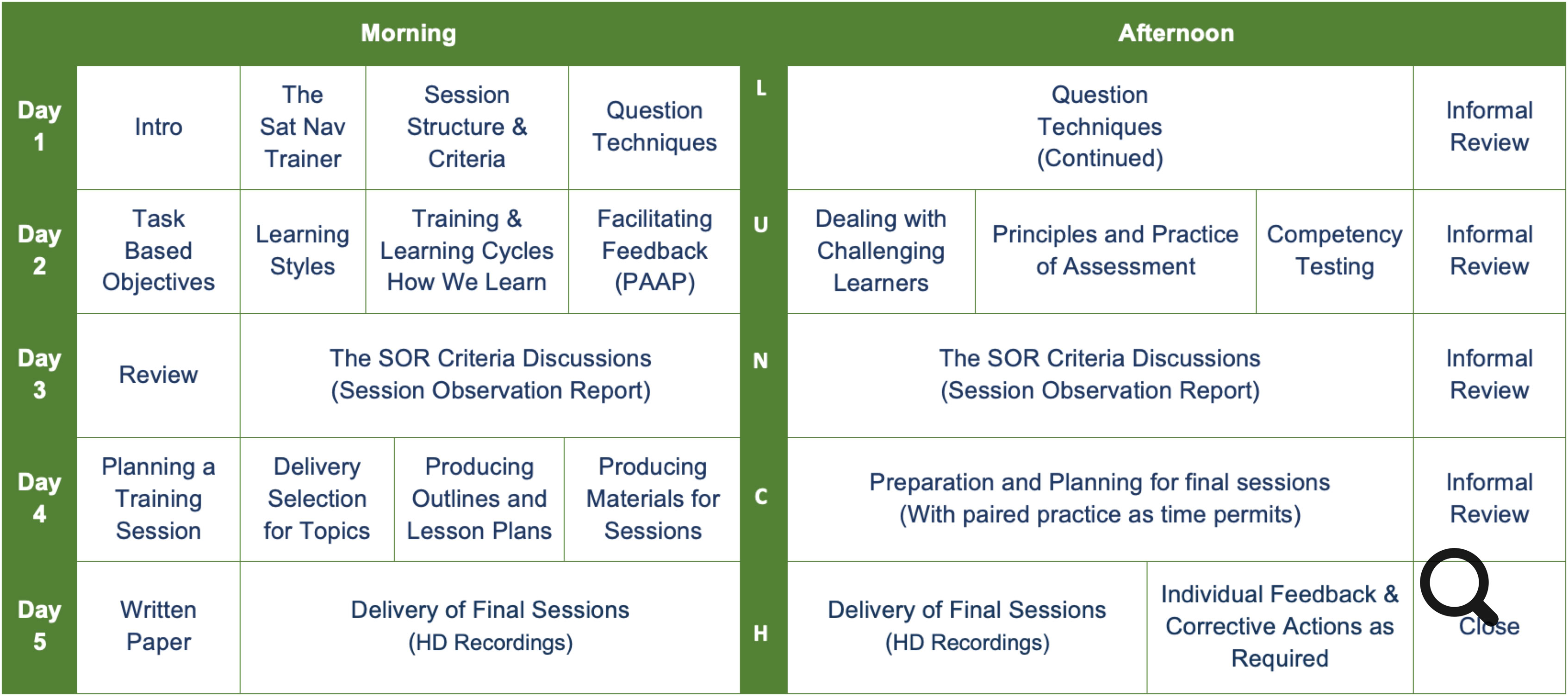 | | Morning | | | | | Afternoon | | | |
|---|---|---|---|---|---|---|---|---|---|
| Day 1 | Intro | The Sat Nav Trainer | Session Structure & Criteria | Question Techniques | L | Question Techniques (Continued) | | | Informal Review |
| Day 2 | Task Based Objectives | Learning Styles | Training & Learning Cycles How We Learn | Facilitating Feedback (PAAP) | U | Dealing with Challenging Learners | Principles and Practice of Assessment | Competency Testing | Informal Review |
| Day 3 | Review | The SOR Criteria Discussions (Session Observation Report) | | | N | The SOR Criteria Discussions (Session Observation Report) | | | Informal Review |
| Day 4 | Planning a Training Session | Delivery Selection for Topics | Producing Outlines and Lesson Plans | Producing Materials for Sessions | C | Preparation and Planning for final sessions (With paired practice as time permits) | | | Informal Review |
| Day 5 | Written Paper | Delivery of Final Sessions (HD Recordings) | | | H | Delivery of Final Sessions (HD Recordings) | Individual Feedback & Corrective Actions as Required | | Close |